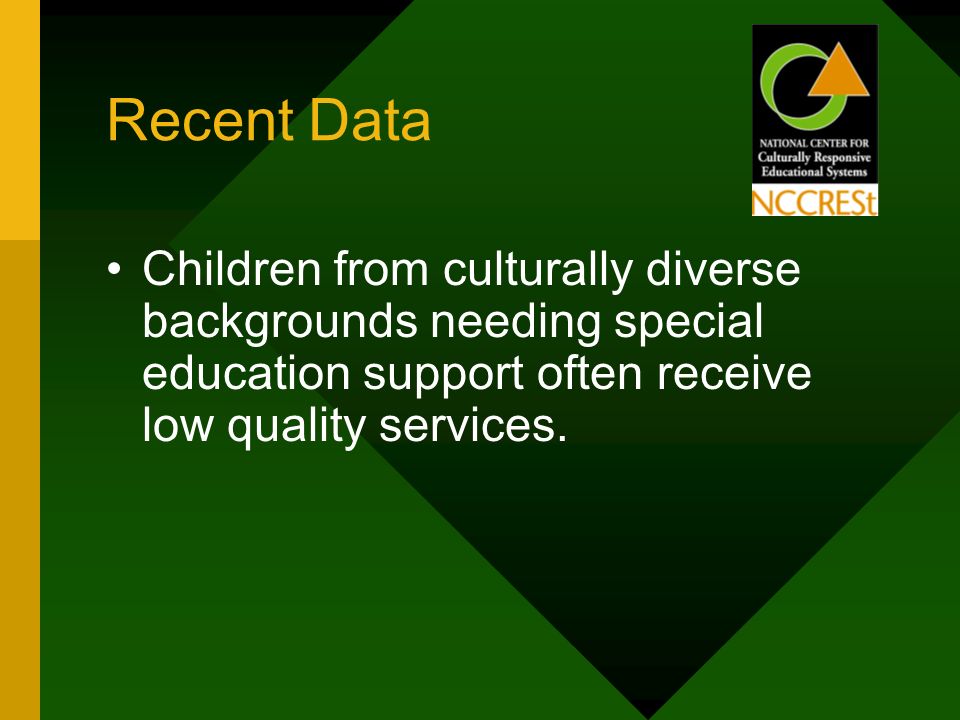 Recent Data

NATIONAL CENTER FOR Culturally Responsive Educational Systems
NCCRESt

• Children from culturally diverse backgrounds needing special education support often receive low quality services.